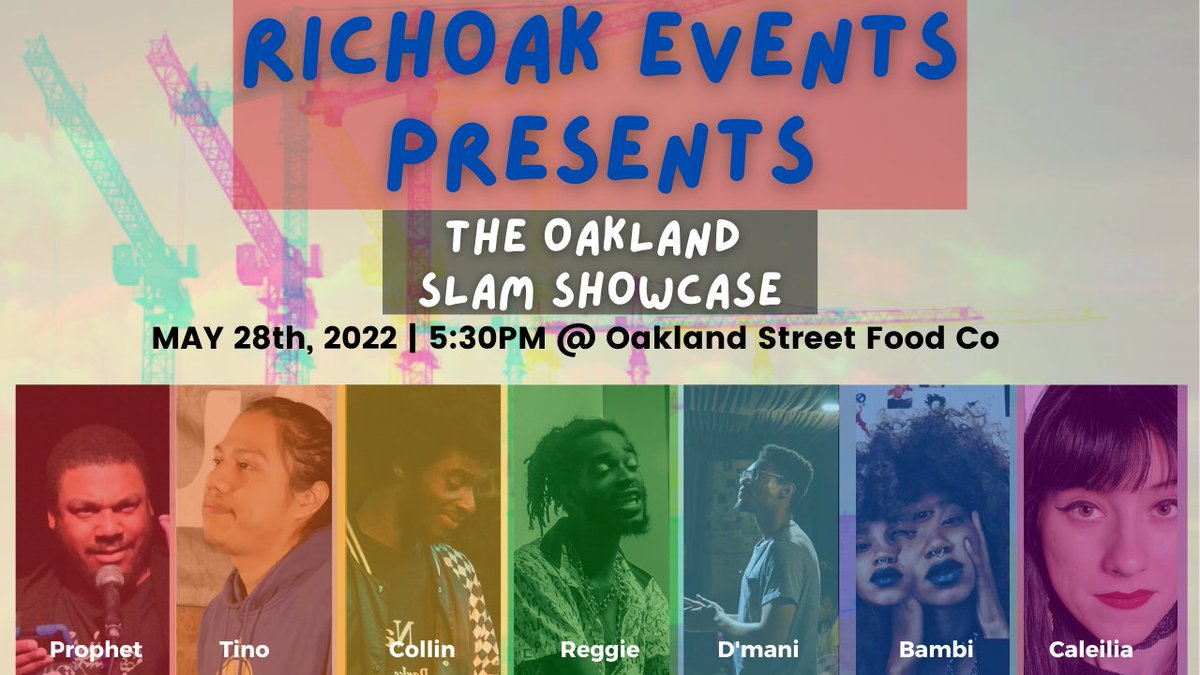 RICHOAK EVENTS PRESENTS

THE OAKLAND SLAM SHOWCASE

MAY 28th, 2022 | 5:30PM @ Oakland Street Food Co

Prophet
Tino
Collin
Reggie
D'mani
Bambi
Caleilia